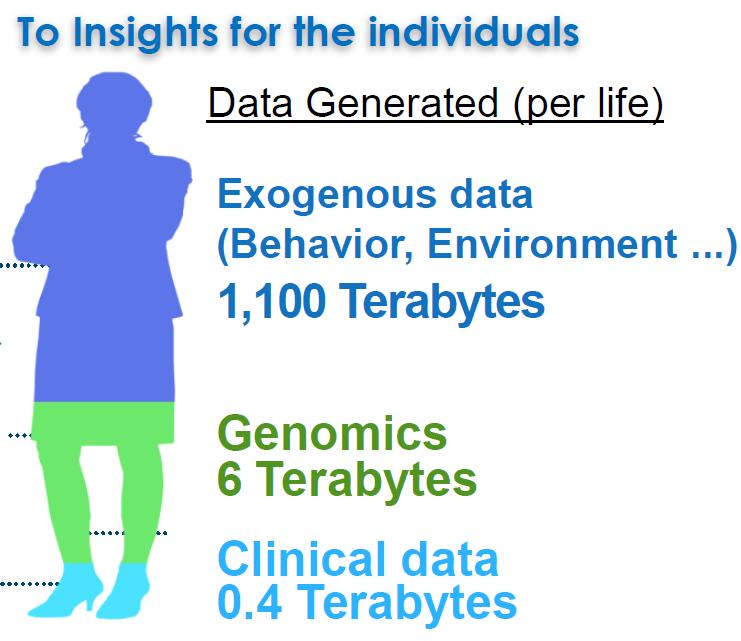 To Insights for the individuals

Data Generated (per life)

Exogenous data
(Behavior, Environment ...)
1,100 Terabytes

Genomics
6 Terabytes

Clinical data
0.4 Terabytes